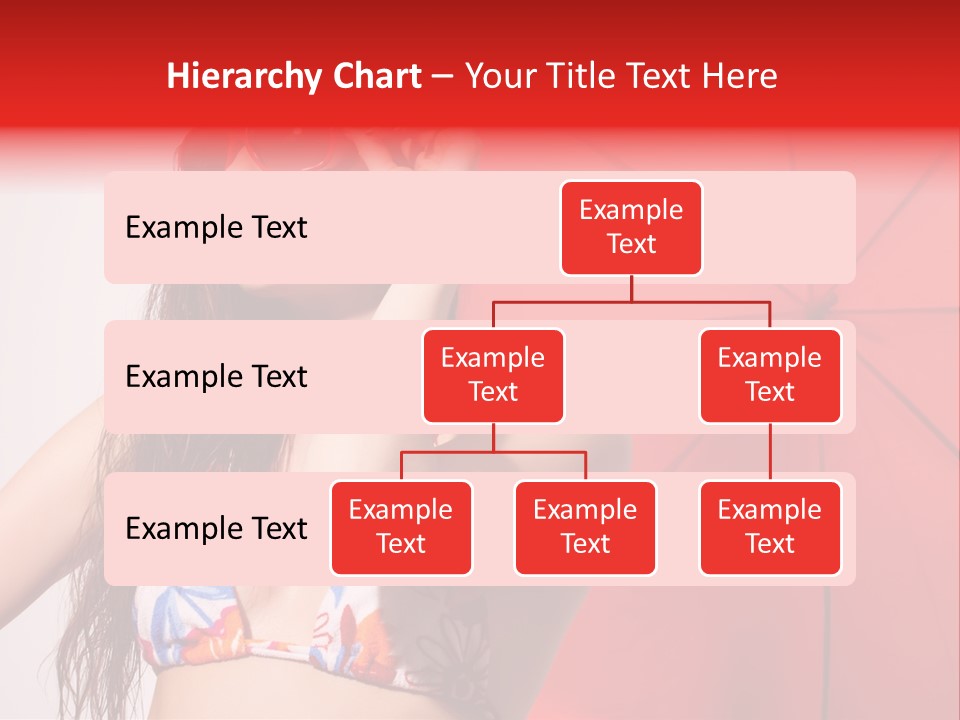 Hierarchy Chart – Your Title Text Here

Example Text

Example Text

Example Text

Example Text

Example Text

Example Text

Example Text

Example Text

Example Text